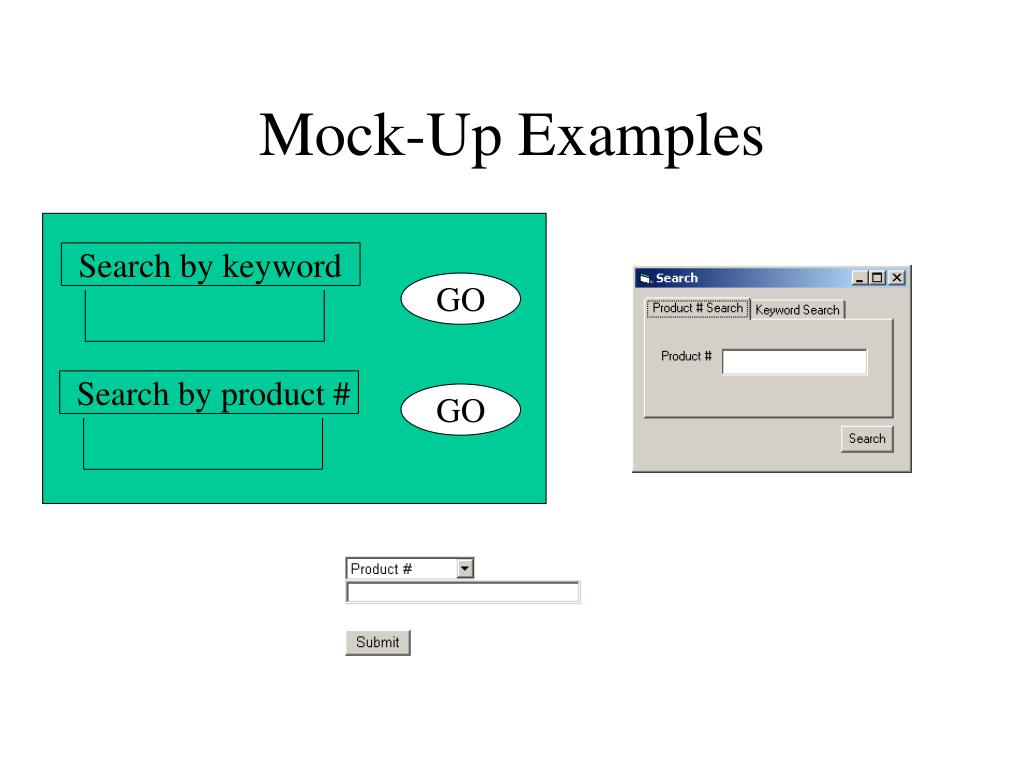 Mock-Up Examples

Search by keyword

GO

Search by product #

GO

Search

Product # Search

Keyword Search

Product #

Search

Product #

Submit